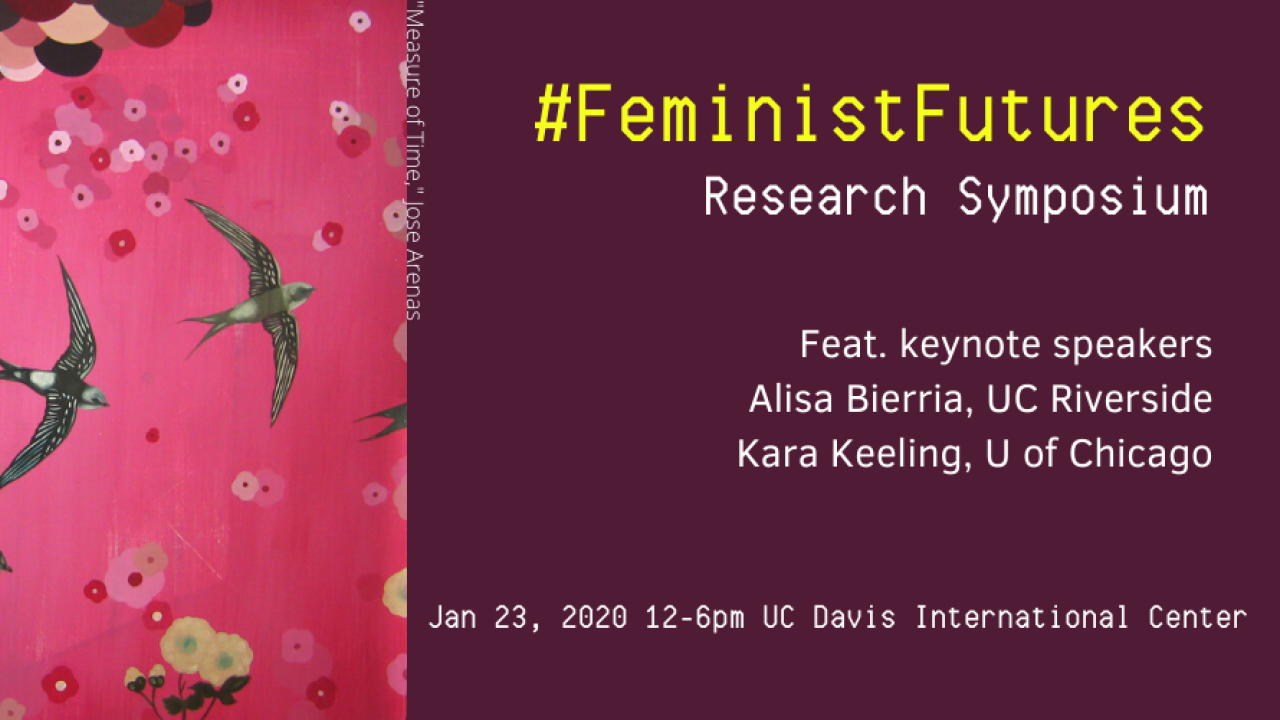 "Measure of Time," Jose Arenas

#FeministFutures
Research Symposium

Feat. keynote speakers
Alisa Bierria, UC Riverside
Kara Keeling, U of Chicago

Jan 23, 2020 12-6pm UC Davis International Center